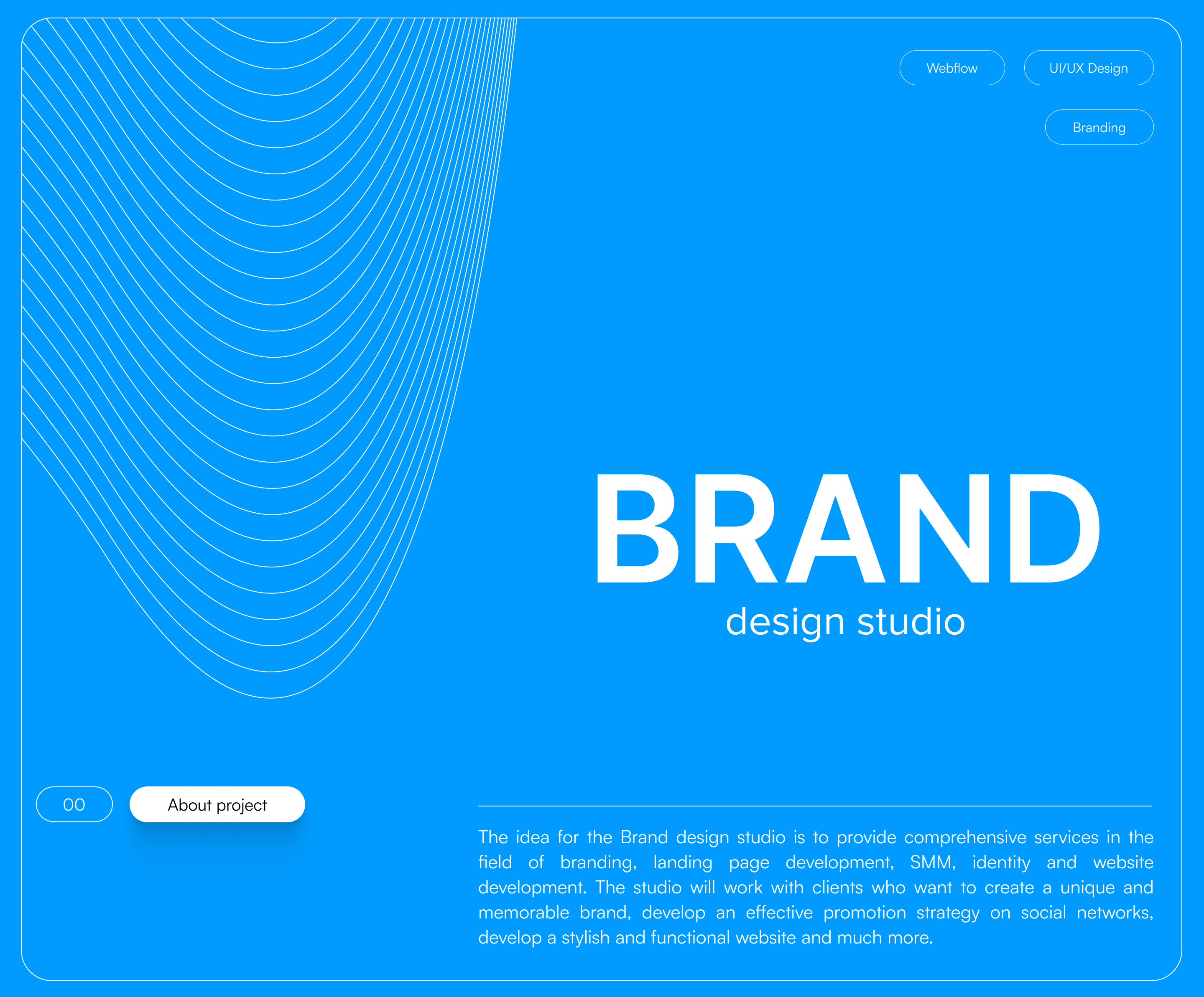 Webflow

UI/UX Design

Branding

BRAND

design studio

00

About project

The idea for the Brand design studio is to provide comprehensive services in the field of branding, landing page development, SMM, identity and website development. The studio will work with clients who want to create a unique and memorable brand, develop an effective promotion strategy on social networks, develop a stylish and functional website and much more.